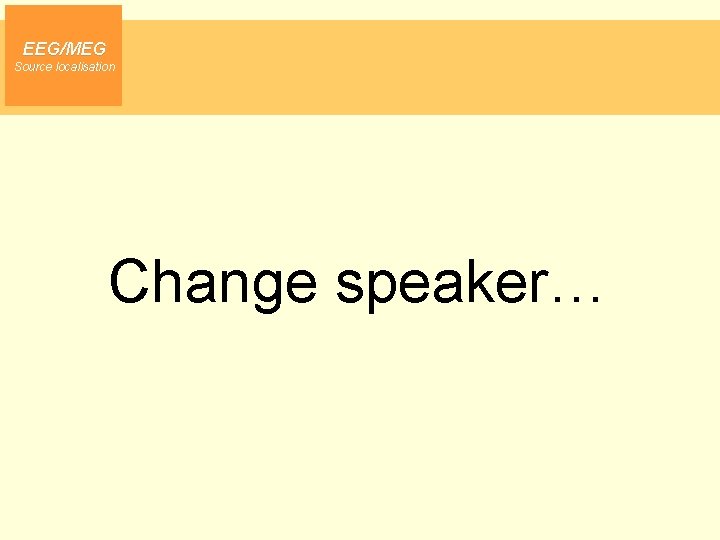 EEG/MEG
Source localisation

Change speaker…